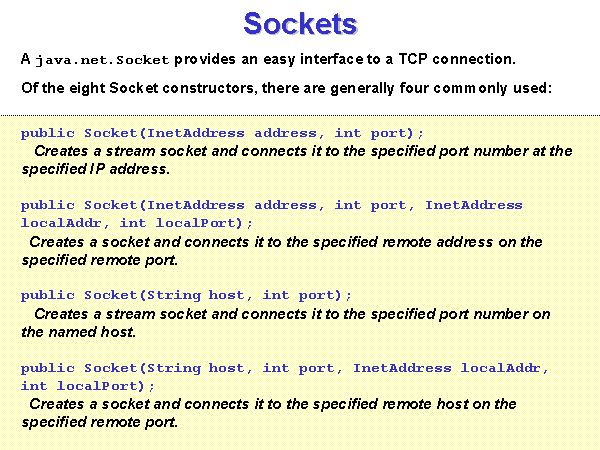 Sockets

A java.net.Socket provides an easy interface to a TCP connection.

Of the eight Socket constructors, there are generally four commonly used:

public Socket(InetAddress address, int port);
Creates a stream socket and connects it to the specified port number at the specified IP address.

public Socket(InetAddress address, int port, InetAddress localAddr, int localPort);
Creates a socket and connects it to the specified remote address on the specified remote port.

public Socket(String host, int port);
Creates a stream socket and connects it to the specified port number on the named host.

public Socket(String host, int port, InetAddress localAddr, int localPort);
Creates a socket and connects it to the specified remote host on the specified remote port.